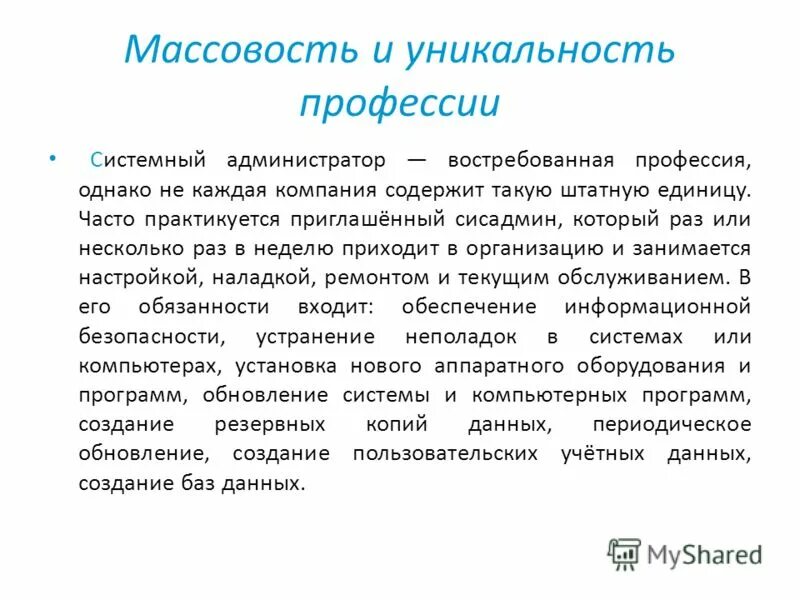 Массовость и уникальность профессии

• Системный администратор — востребованная профессия, однако не каждая компания содержит такую штатную единицу. Часто практикуется приглашённый сисадмин, который раз или несколько раз в неделю приходит в организацию и занимается настройкой, наладкой, ремонтом и текущим обслуживанием. В его обязанности входит: обеспечение информационной безопасности, устранение неполадок в системах или компьютерах, установка нового аппаратного оборудования и программ, обновление системы и компьютерных программ, создание резервных копий данных, периодическое обновление, создание пользовательских учётных данных, создание баз данных.

MyShared